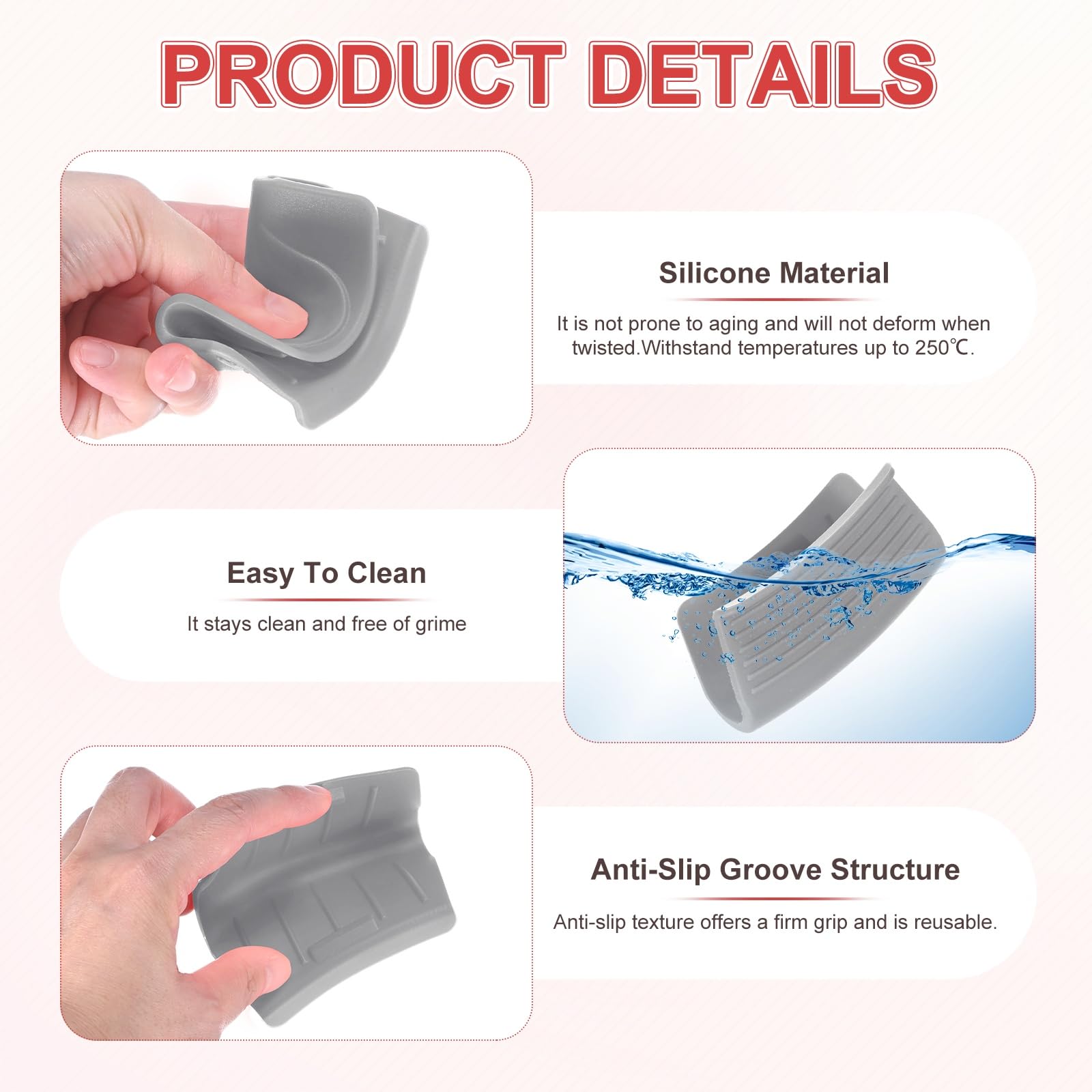 PRODUCT DETAILS

Silicone Material

It is not prone to aging and will not deform when twisted.Withstand temperatures up to 250℃.

Easy To Clean

It stays clean and free of grime

Anti-Slip Groove Structure

Anti-slip texture offers a firm grip and is reusable.